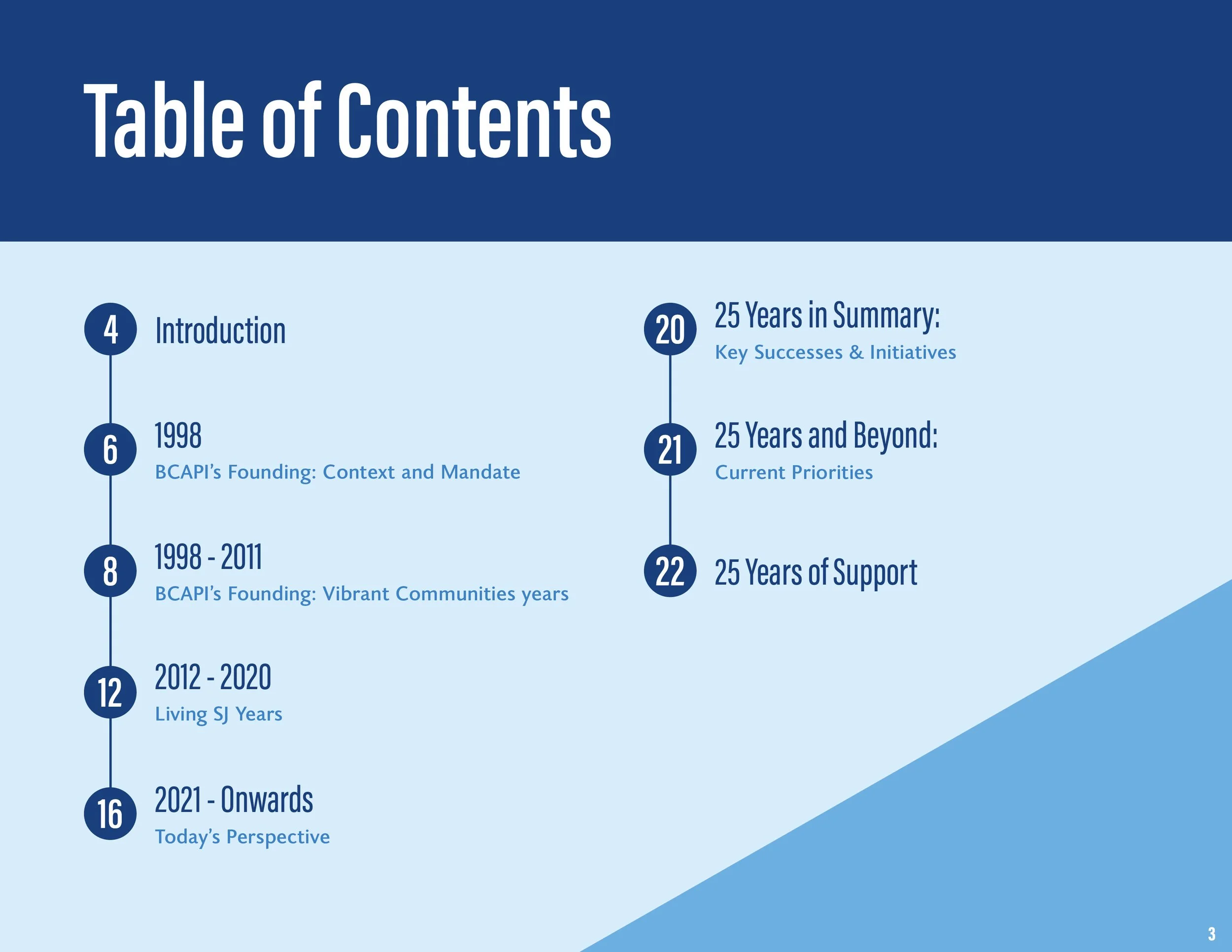 Table of Contents

4 Introduction

6 1998
BCAPI's Founding: Context and Mandate

8 1998 - 2011
BCAPI's Founding: Vibrant Communities years

12 2012 - 2020
Living SJ Years

16 2021 - Onwards
Today's Perspective

20 25 Years in Summary:
Key Successes & Initiatives

21 25 Years and Beyond:
Current Priorities

22 25 Years of Support

3